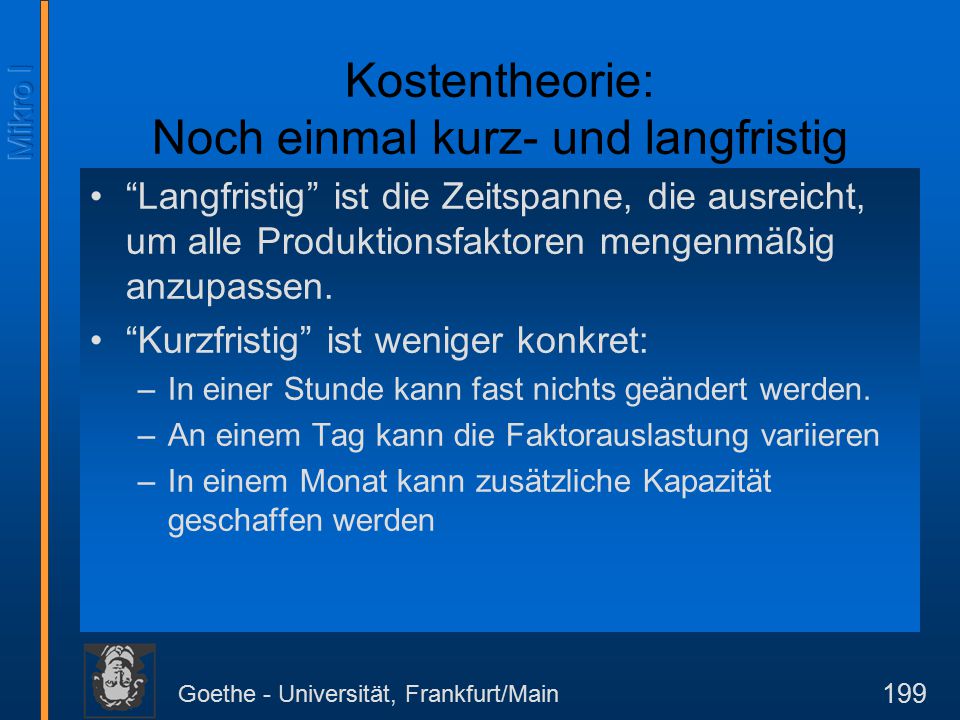 Mikro I

Kostentheorie:
Noch einmal kurz- und langfristig

• “Langfristig” ist die Zeitspanne, die ausreicht, um alle Produktionsfaktoren mengenmäßig anzupassen.

• “Kurzfristig” ist weniger konkret:

– In einer Stunde kann fast nichts geändert werden.

– An einem Tag kann die Faktorauslastung variieren

– In einem Monat kann zusätzliche Kapazität geschaffen werden

Goethe - Universität, Frankfurt/Main

199